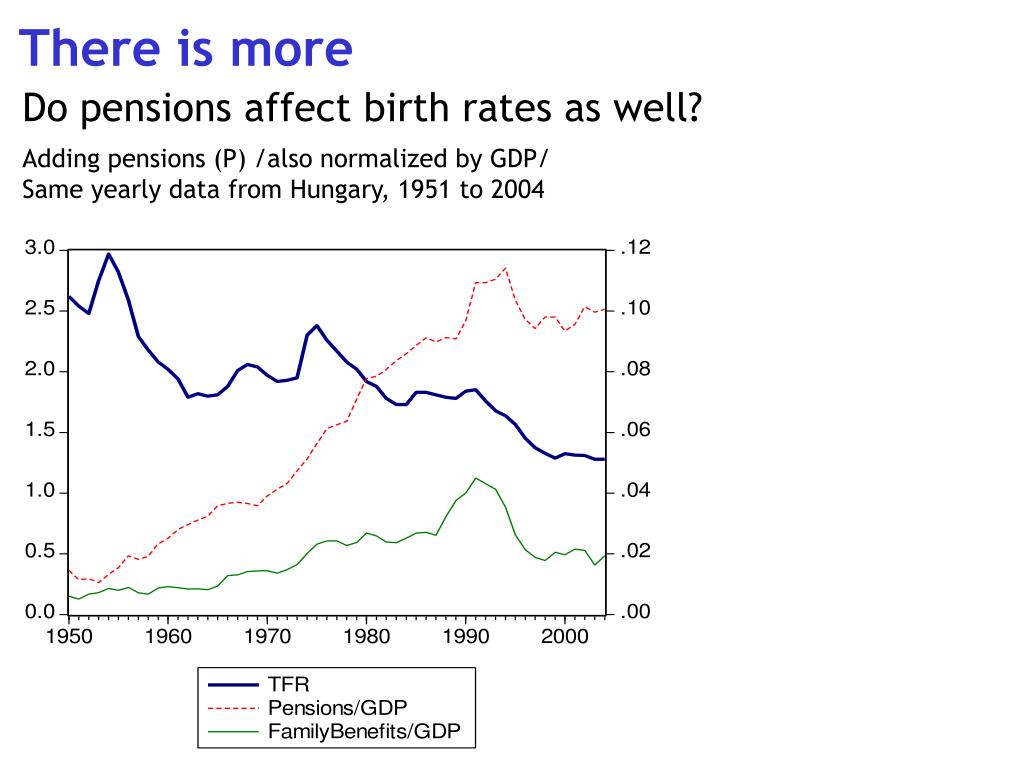 There is more

Do pensions affect birth rates as well?

Adding pensions (P) /also normalized by GDP/
Same yearly data from Hungary, 1951 to 2004

3.0
2.5
2.0
1.5
1.0
0.5
0.0

.12
.10
.08
.06
.04
.02
.00

1950 1960 1970 1980 1990 2000

TFR
Pensions/GDP
FamilyBenefits/GDP